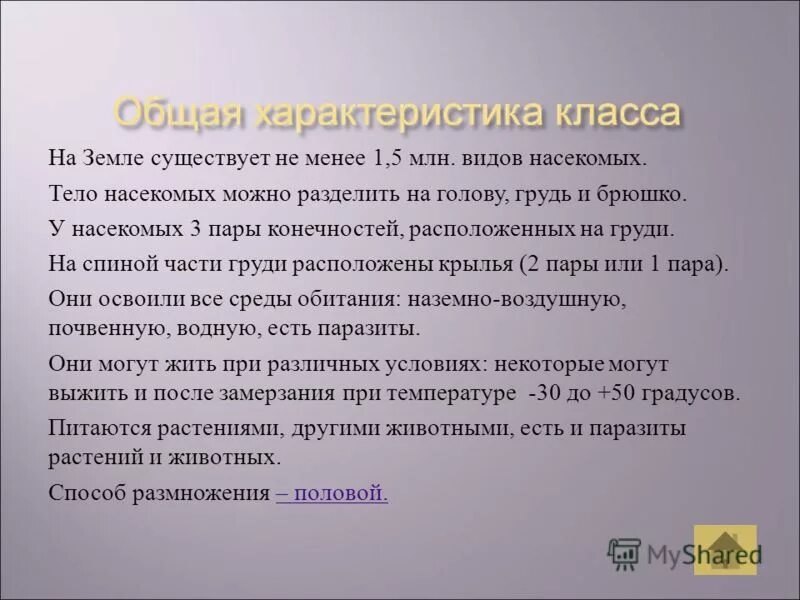 Общая характеристика класса

На Земле существует не менее 1,5 млн. видов насекомых.

Тело насекомых можно разделить на голову, грудь и брюшко.

У насекомых 3 пары конечностей, расположенных на груди.

На спиной части груди расположены крылья (2 пары или 1 пара).

Они освоили все среды обитания: наземно-воздушную, почвенную, водную, есть паразиты.

Они могут жить при различных условиях: некоторые могут выжить и после замерзания при температуре -30 до +50 градусов.

Питаются растениями, другими животными, есть и паразиты растений и животных.

Способ размножения – половой.

MyShared